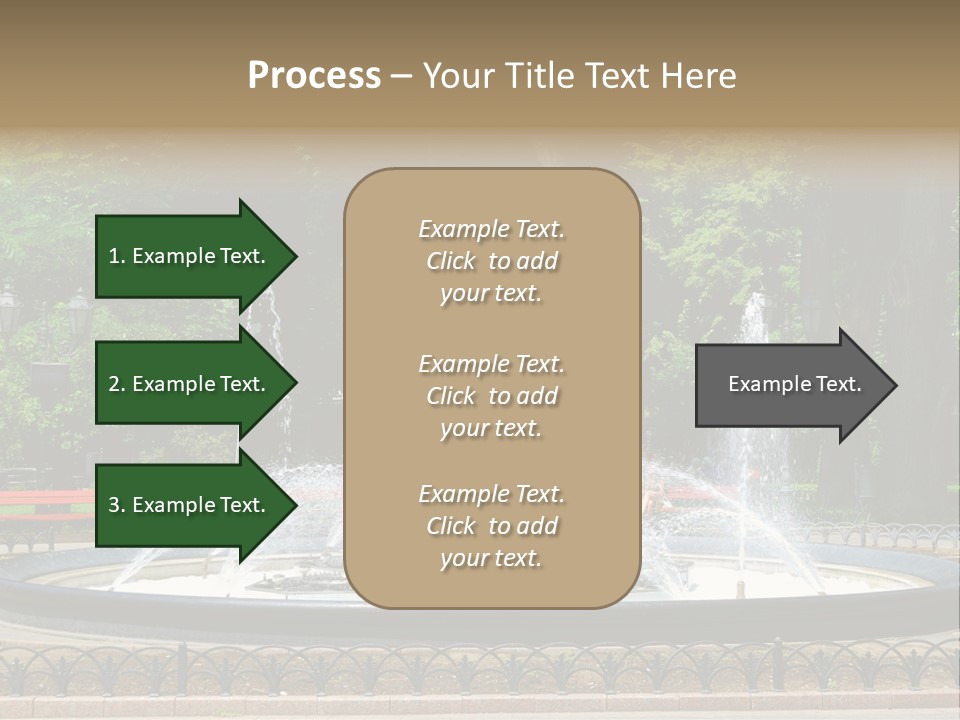 Process – Your Title Text Here

1. Example Text.

2. Example Text.

3. Example Text.

Example Text. Click to add your text.

Example Text. Click to add your text.

Example Text. Click to add your text.

Example Text.